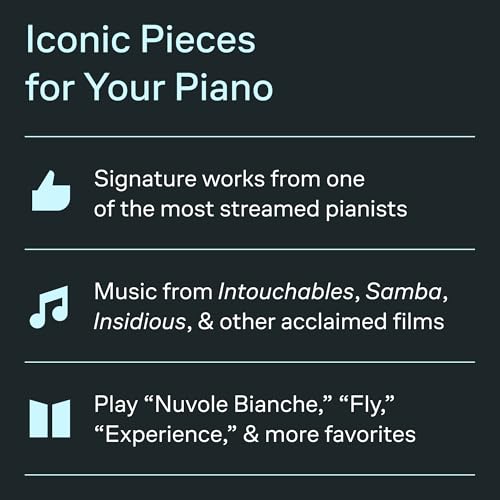 Iconic Pieces for Your Piano

Signature works from one of the most streamed pianists

Music from Intouchables, Samba, Insidious, & other acclaimed films

Play “Nuvole Bianche,” “Fly,” “Experience,” & more favorites